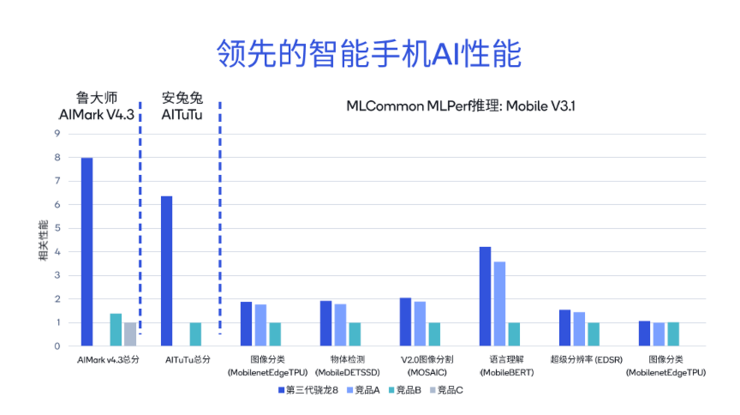 领先的智能手机AI性能

鲁大师
AIMark V4.3

安兔兔
AITuTu

MLCommon MLPerf推理: Mobile V3.1

相关性能

9
8
7
6
5
4
3
2
1
0

AIMark v4.3总分
AITuTu总分
图像分类 (MobilenetEdgeTPU)
物体检测 (MobileDETSSD)
V2.0图像分割 (MOSAIC)
语言理解 (MobileBERT)
超级分辨率 (EDSR)
图像分类 (MobilenetEdgeTPU)

第三代骁龙8
竞品A
竞品B
竞品C